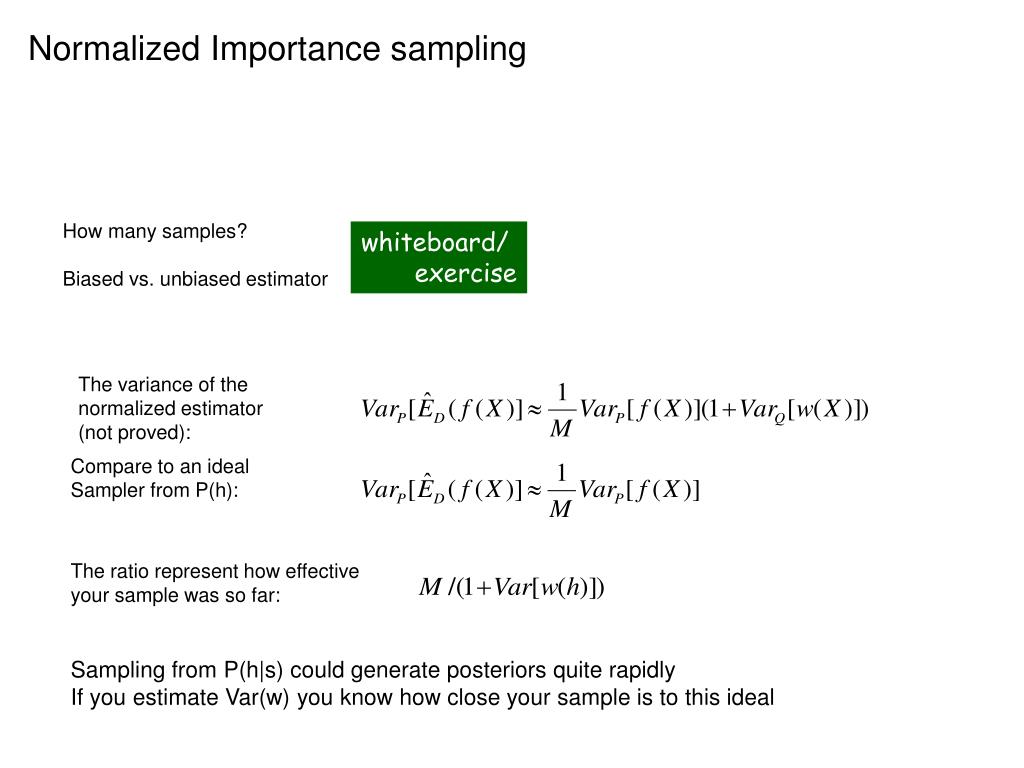 Normalized Importance sampling

How many samples?

Biased vs. unbiased estimator

whiteboard/ exercise

The variance of the normalized estimator (not proved):

$Var_P[\hat{E}_D(f(X)] \approx \frac{1}{M} Var_P[f(X)](1+Var_Q[w(X)])$

Compare to an ideal Sampler from P(h):

$Var_P[\hat{E}_D(f(X)] \approx \frac{1}{M} Var_P[f(X)]$

The ratio represent how effective your sample was so far:

$M/(1+Var[w(h)])$

Sampling from P(h|s) could generate posteriors quite rapidly
If you estimate Var(w) you know how close your sample is to this ideal